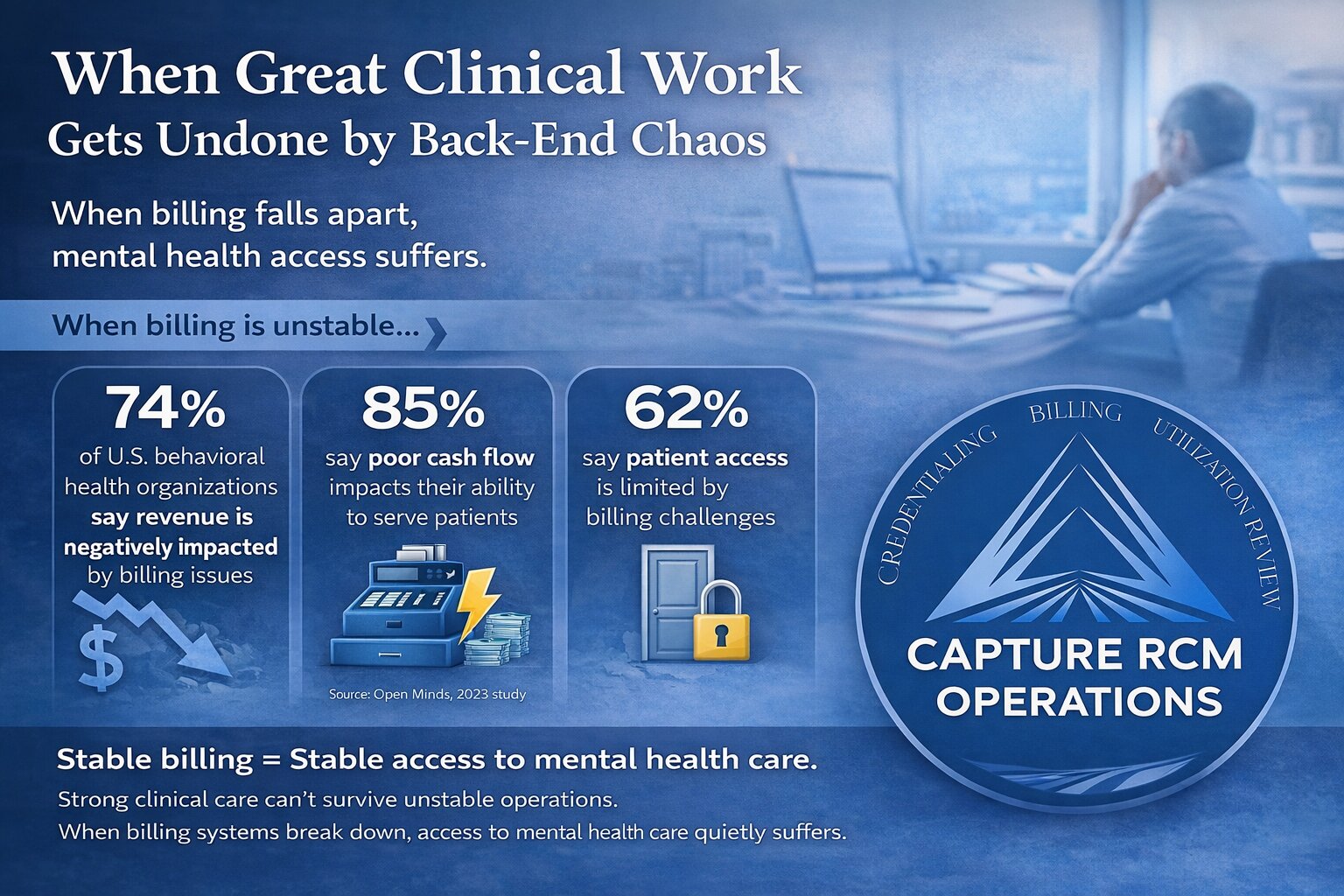 When Great Clinical Work
Gets Undone by Back-End Chaos

When billing falls apart, mental health access suffers.

When billing is unstable...

74%
of U.S. behavioral health organizations say revenue is negatively impacted by billing issues

$

85%
say poor cash flow impacts their ability to serve patients

Source: Open Minds, 2023 study

62%
say patient access is limited by billing challenges

CREDENTIALING BILLING UTILIZATION REVIEW

CAPTURE RCM OPERATIONS

Stable billing = Stable access to mental health care.

Strong clinical care can't survive unstable operations.
When billing systems break down, access to mental health care quietly suffers.